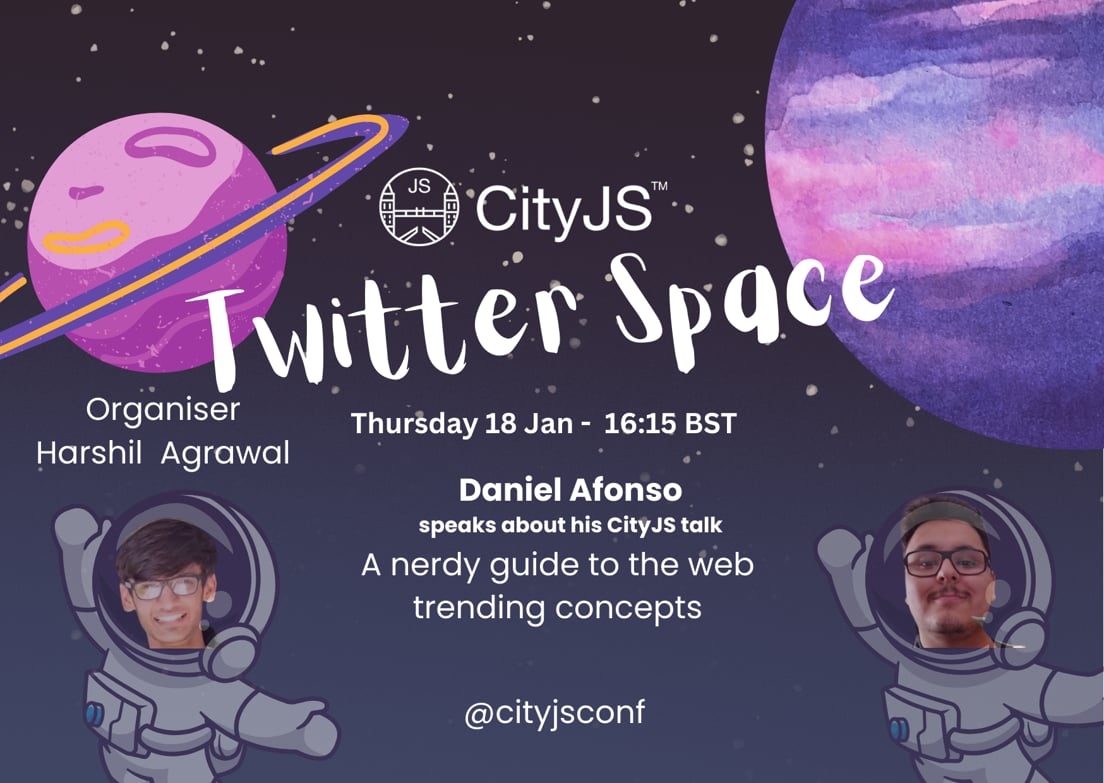 JS CityJS™

Twitter Space

Organiser
Harshil Agrawal

Thursday 18 Jan - 16:15 BST

Daniel Afonso
speaks about his CityJS talk
A nerdy guide to the web trending concepts

@cityjsconf